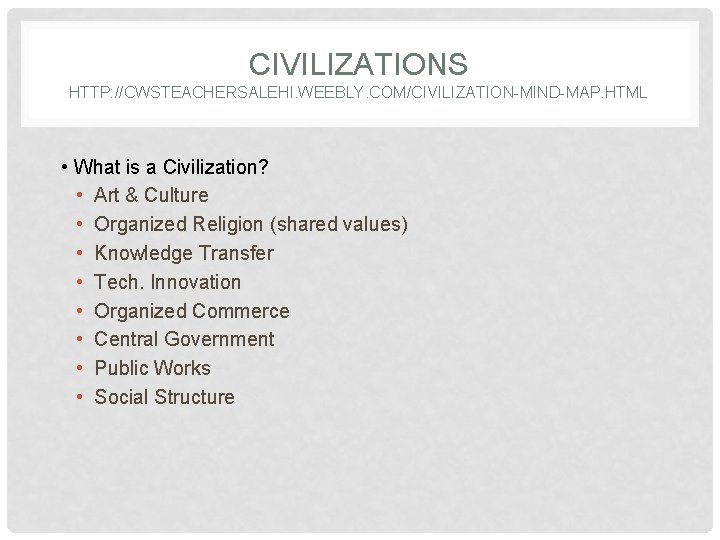 CIVILIZATIONS
HTTP://CWSTEACHERSALEHI.WEEBLY.COM/CIVILIZATION-MIND-MAP.HTML

• What is a Civilization?
• Art & Culture
• Organized Religion (shared values)
• Knowledge Transfer
• Tech. Innovation
• Organized Commerce
• Central Government
• Public Works
• Social Structure